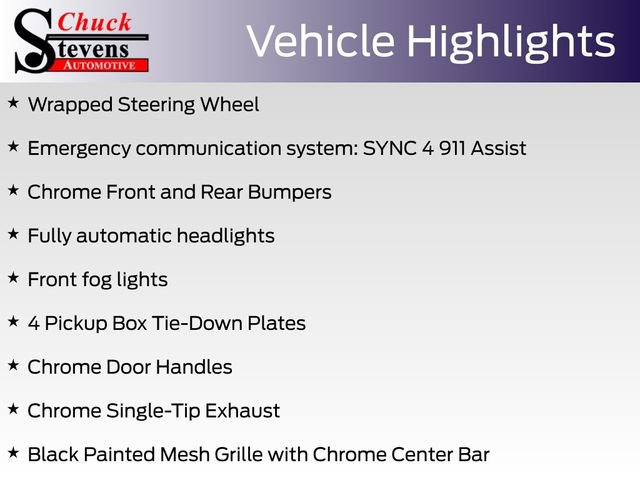 Chuck Stevens AUTOMOTIVE

Vehicle Highlights

★ Wrapped Steering Wheel

★ Emergency communication system: SYNC 4 911 Assist

★ Chrome Front and Rear Bumpers

★ Fully automatic headlights

★ Front fog lights

★ 4 Pickup Box Tie-Down Plates

★ Chrome Door Handles

★ Chrome Single-Tip Exhaust

★ Black Painted Mesh Grille with Chrome Center Bar